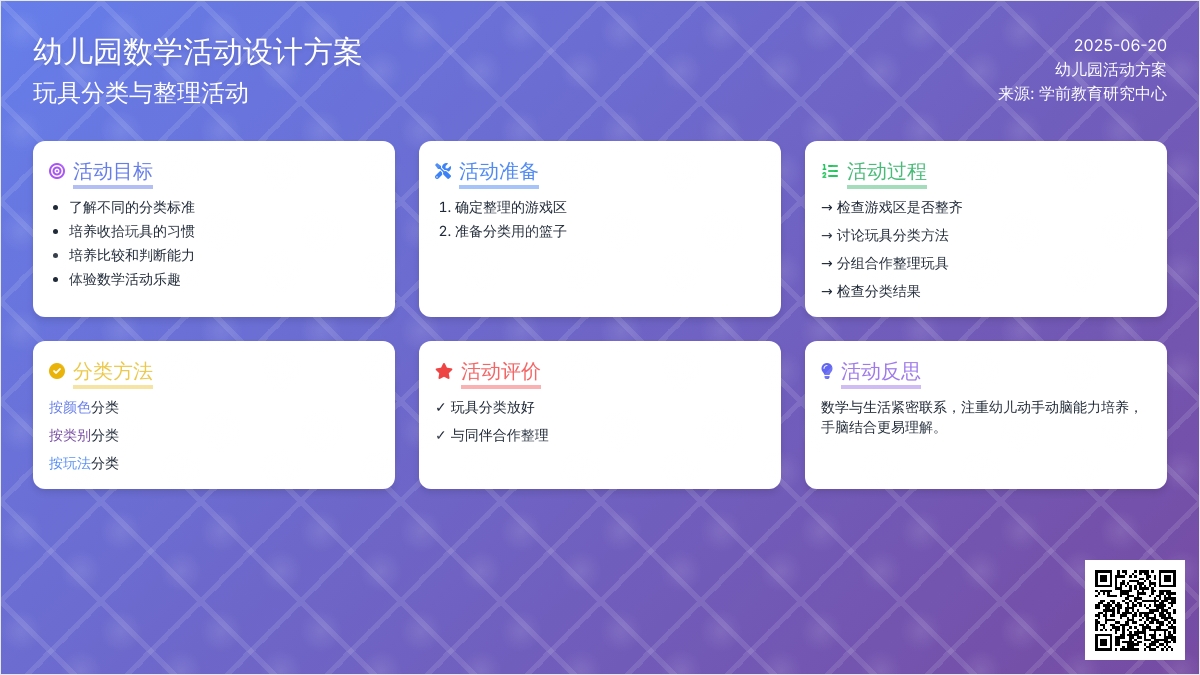 幼儿园数学活动设计方案
玩具分类与整理活动

2025-06-20
幼儿园活动方案
来源: 学前教育研究中心

活动目标
- 了解不同的分类标准
- 培养收拾玩具的习惯
- 培养比较和判断能力
- 体验数学活动乐趣

活动准备
1. 确定整理的游戏区
2. 准备分类用的篮子

活动过程
→ 检查游戏区是否整齐
→ 讨论玩具分类方法
→ 分组合作整理玩具
→ 检查分类结果

分类方法
按颜色分类
按类别分类
按玩法分类

活动评价
✓ 玩具分类放好
✓ 与同伴合作整理

活动反思
数学与生活紧密联系，注重幼儿动手动脑能力培养，手脑结合更易理解。